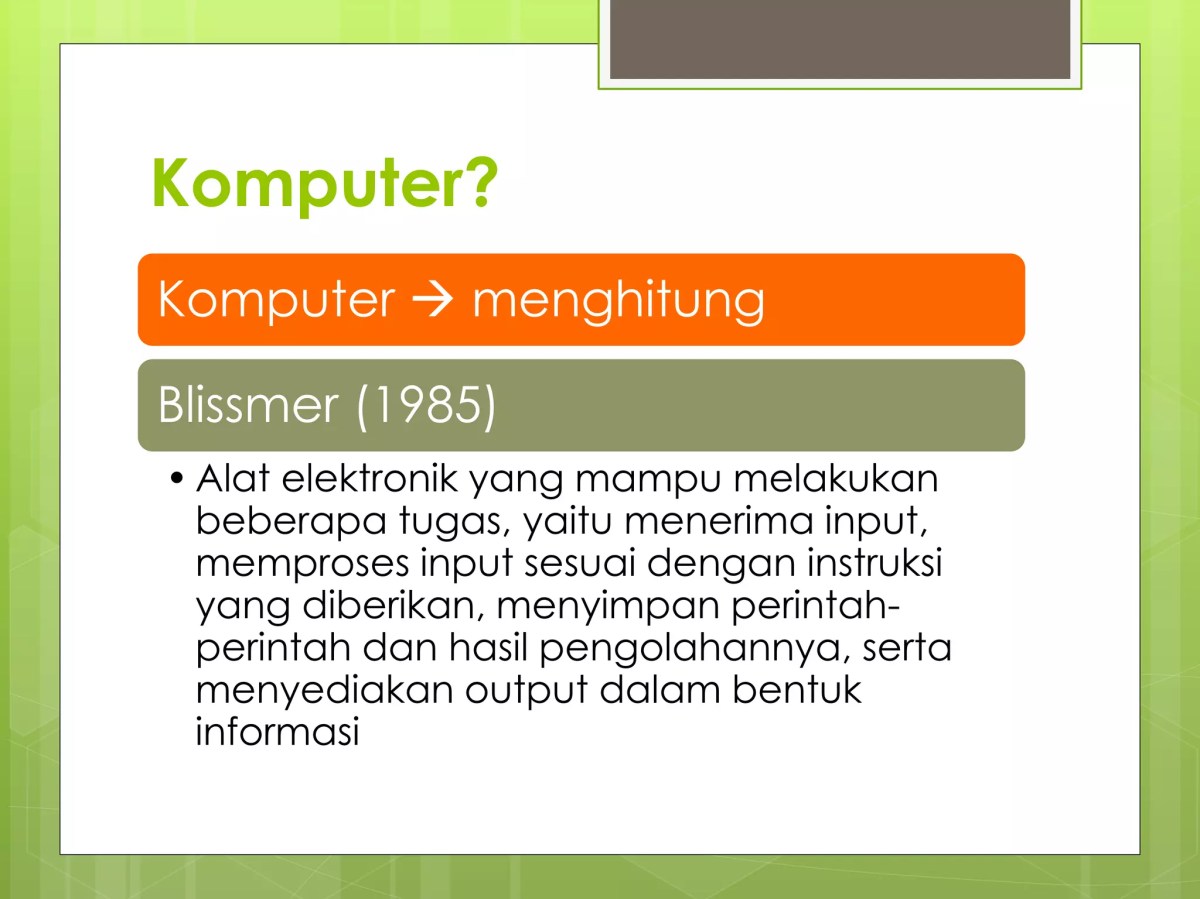 Komputer?

Komputer → menghitung

Blissmer (1985)

• Alat elektronik yang mampu melakukan beberapa tugas, yaitu menerima input, memproses input sesuai dengan instruksi yang diberikan, menyimpan perintah-perintah dan hasil pengolahannya, serta menyediakan output dalam bentuk informasi